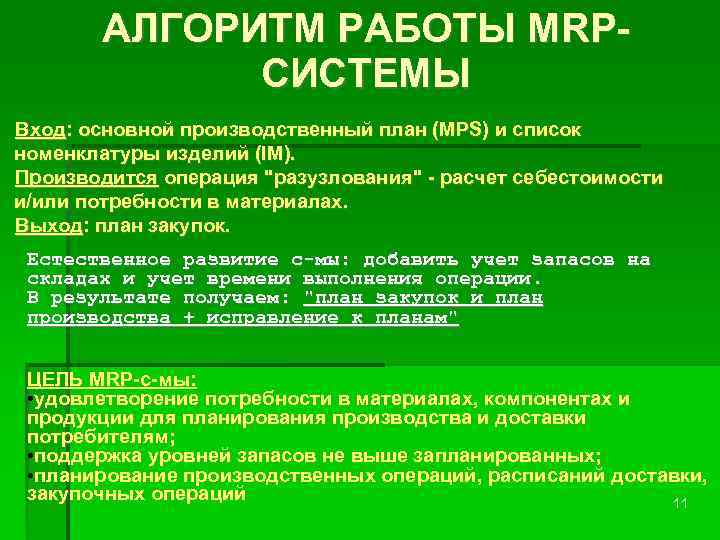 АЛГОРИТМ РАБОТЫ MRP-СИСТЕМЫ

Вход: основной производственный план (MPS) и список номенклатуры изделий (IM).
Производится операция "разузлования" - расчет себестоимости и/или потребности в материалах.
Выход: план закупок.

Естественное развитие с-мы: добавить учет запасов на складах и учет времени выполнения операции.
В результате получаем: "план закупок и план производства + исправление к планам"

ЦЕЛЬ MRP-с-мы:
•удовлетворение потребности в материалах, компонентах и продукции для планирования производства и доставки потребителям;
•поддержка уровней запасов не выше запланированных;
•планирование производственных операций, расписаний доставки, закупочных операций

11